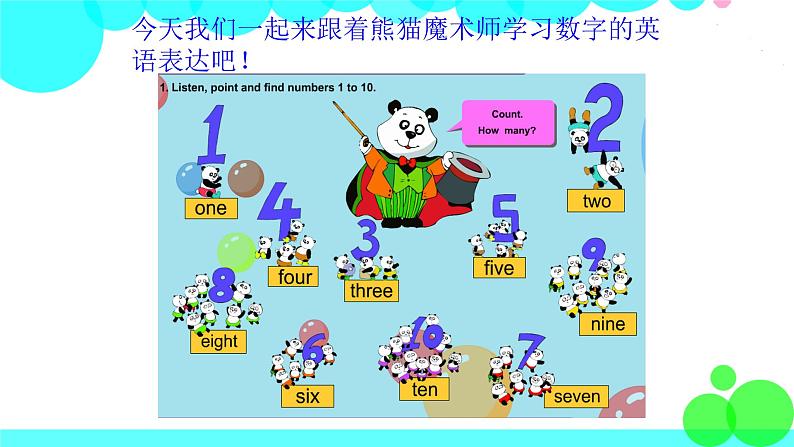 今天我们一起来跟着熊猫魔术师学习数字的英语表达吧！

1. Listen, point and find numbers 1 to 10.

Count.
How many?

1
one

2
two

4
four

3
three

5
five

8
eight

9
nine

6
six

10
ten

7
seven